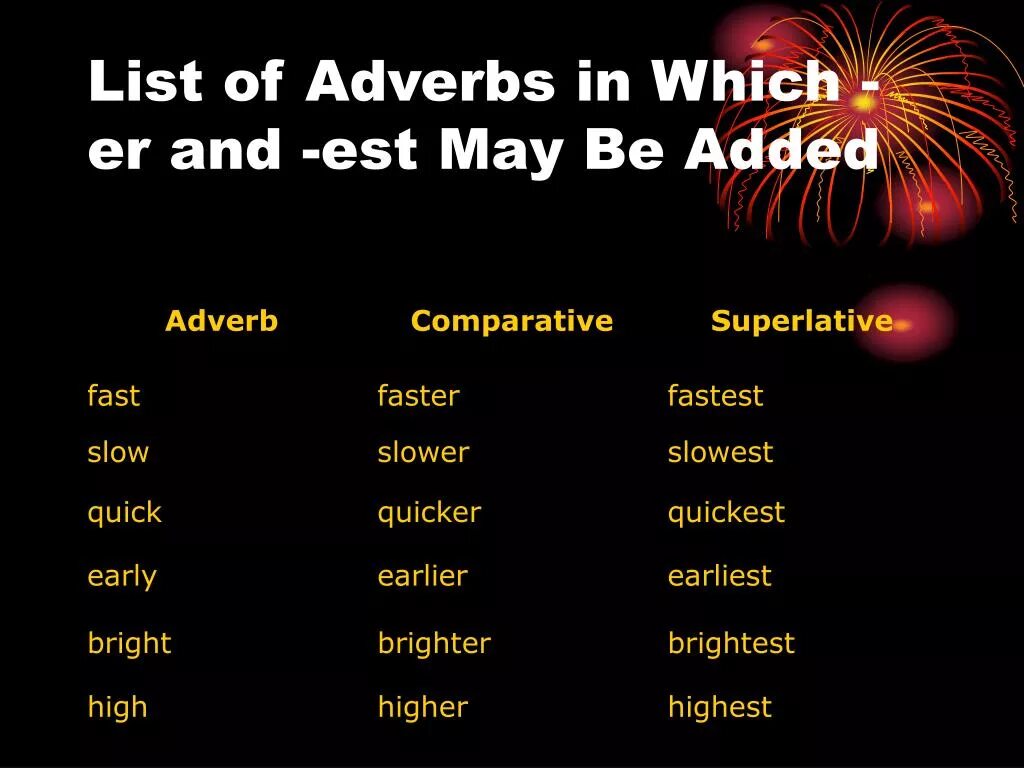 List of Adverbs in Which -er and -est May Be Added

| Adverb | Comparative | Superlative |
|---|---|---|
| fast | faster | fastest |
| slow | slower | slowest |
| quick | quicker | quickest |
| early | earlier | earliest |
| bright | brighter | brightest |
| high | higher | highest |